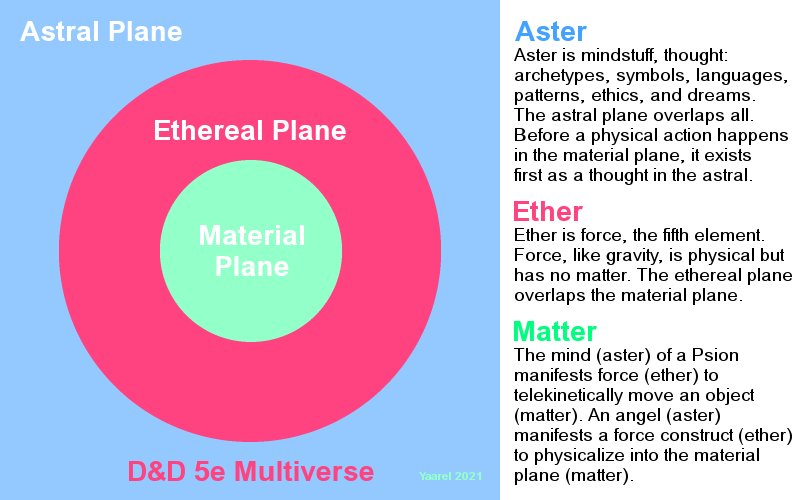 Astral Plane

Ethereal Plane

Material Plane

D&D 5e Multiverse

Yaarel 2021

Aster
Aster is mindstuff, thought: archetypes, symbols, languages, patterns, ethics, and dreams. The astral plane overlaps all. Before a physical action happens in the material plane, it exists first as a thought in the astral.

Ether
Ether is force, the fifth element. Force, like gravity, is physical but has no matter. The ethereal plane overlaps the material plane.

Matter
The mind (aster) of a Psion manifests force (ether) to telekinetically move an object (matter). An angel (aster) manifests a force construct (ether) to physicalize into the material plane (matter).